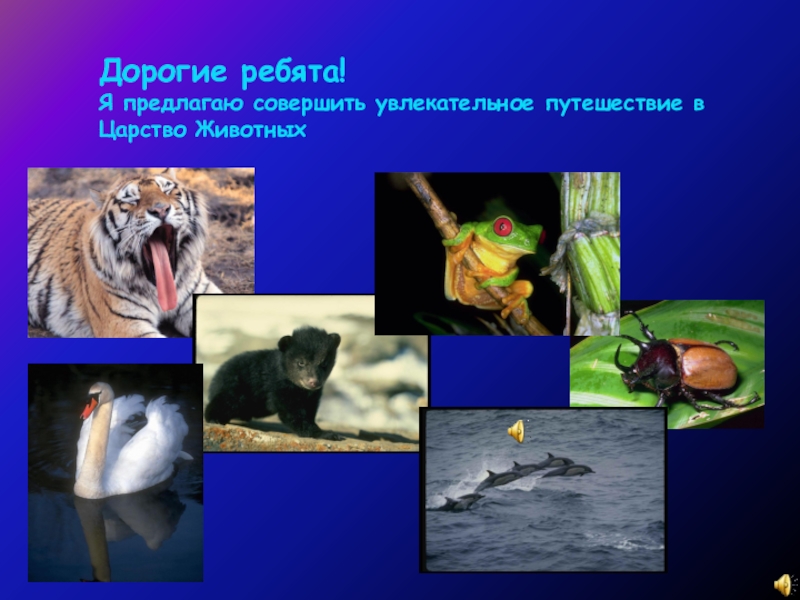 Дорогие ребята!
Я предлагаю совершить увлекательное путешествие в Царство Животных